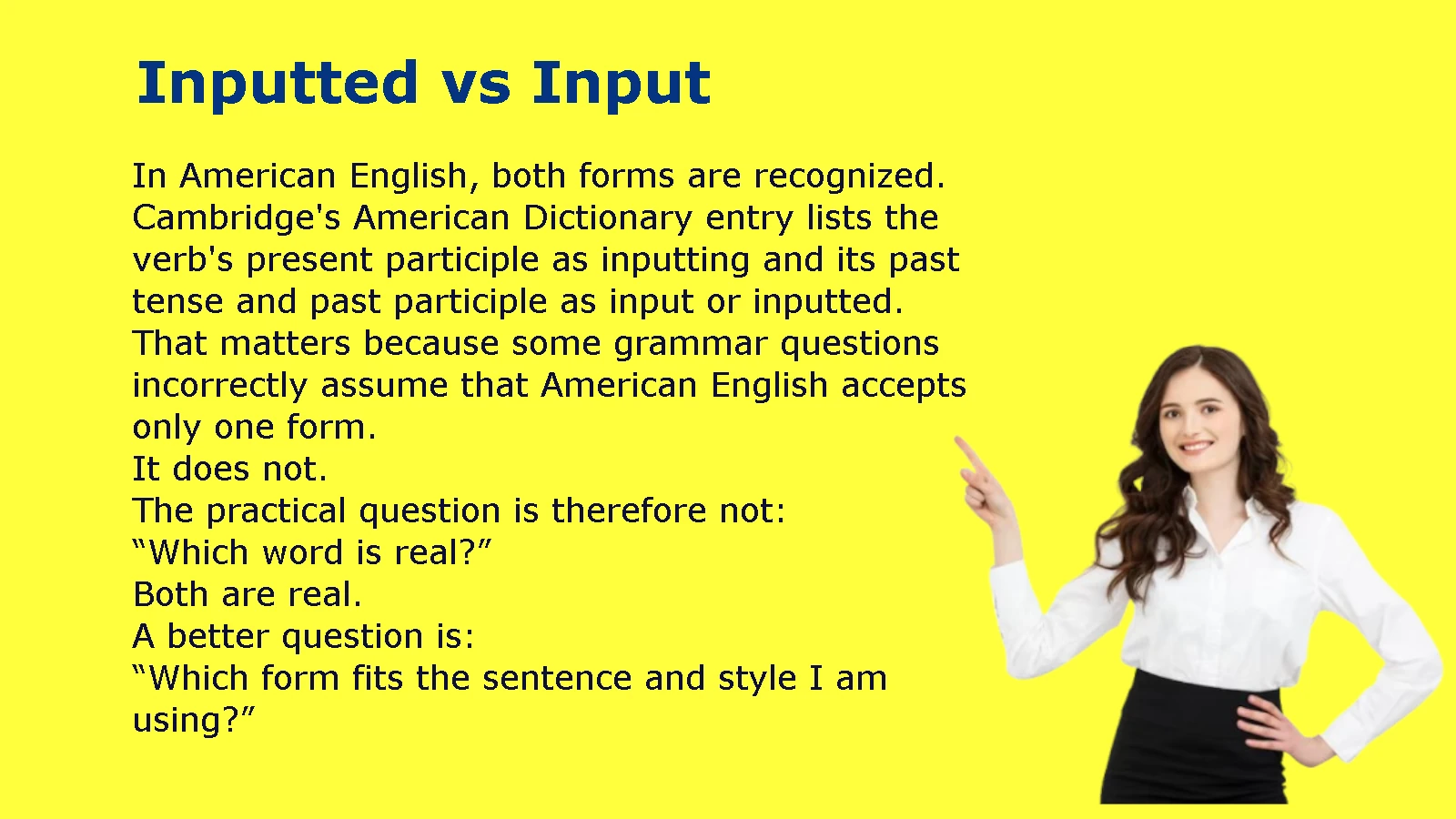 Inputted vs Input

In American English, both forms are recognized. Cambridge's American Dictionary entry lists the verb's present participle as inputting and its past tense and past participle as input or inputted. That matters because some grammar questions incorrectly assume that American English accepts only one form.

It does not.

The practical question is therefore not:

"Which word is real?"

Both are real.

A better question is:

"Which form fits the sentence and style I am using?"